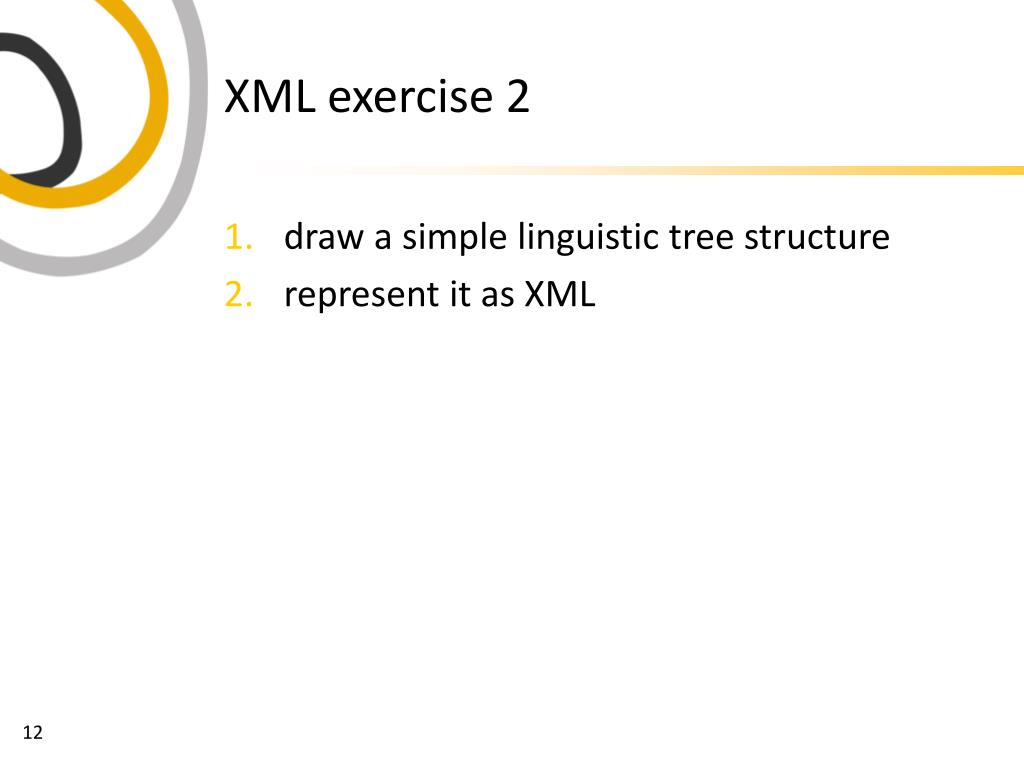 XML exercise 2

1. draw a simple linguistic tree structure
2. represent it as XML

12